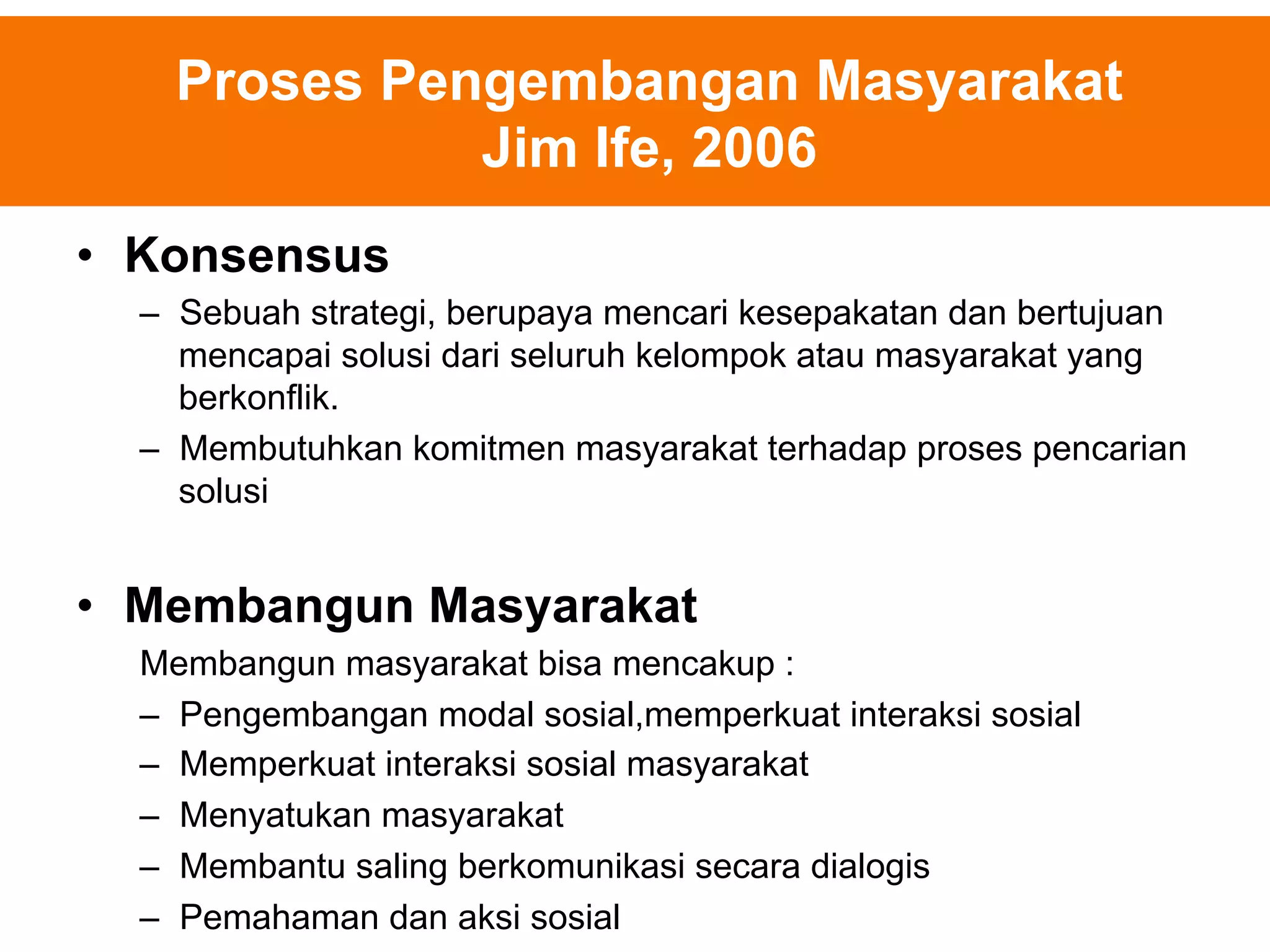 Proses Pengembangan Masyarakat
Jim Ife, 2006

• Konsensus
– Sebuah strategi, berupaya mencari kesepakatan dan bertujuan mencapai solusi dari seluruh kelompok atau masyarakat yang berkonflik.
– Membutuhkan komitmen masyarakat terhadap proses pencarian solusi

• Membangun Masyarakat
Membangun masyarakat bisa mencakup :
– Pengembangan modal sosial,memperkuat interaksi sosial
– Memperkuat interaksi sosial masyarakat
– Menyatukan masyarakat
– Membantu saling berkomunikasi secara dialogis
– Pemahaman dan aksi sosial